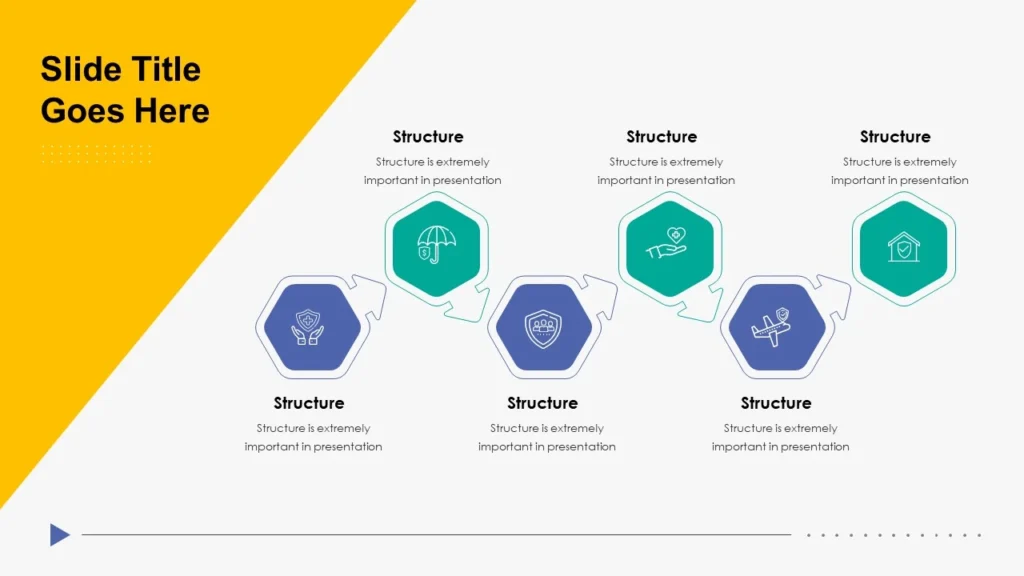 Slide Title Goes Here

Structure
Structure is extremely important in presentation

Structure
Structure is extremely important in presentation

Structure
Structure is extremely important in presentation

Structure
Structure is extremely important in presentation

Structure
Structure is extremely important in presentation

Structure
Structure is extremely important in presentation